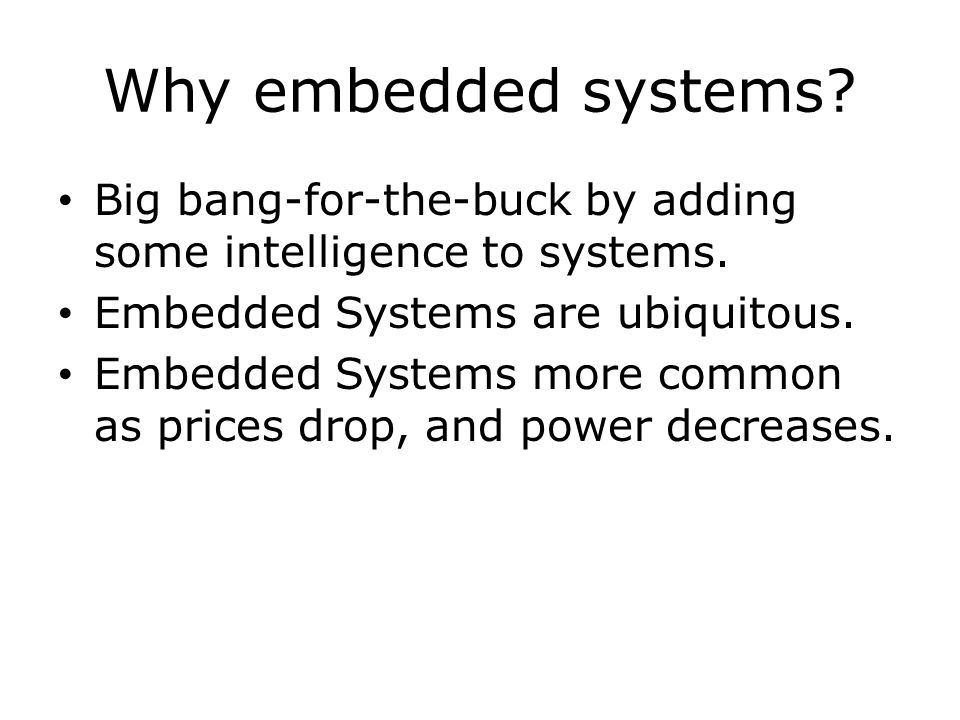 Why embedded systems?

• Big bang-for-the-buck by adding some intelligence to systems.
• Embedded Systems are ubiquitous.
• Embedded Systems more common as prices drop, and power decreases.